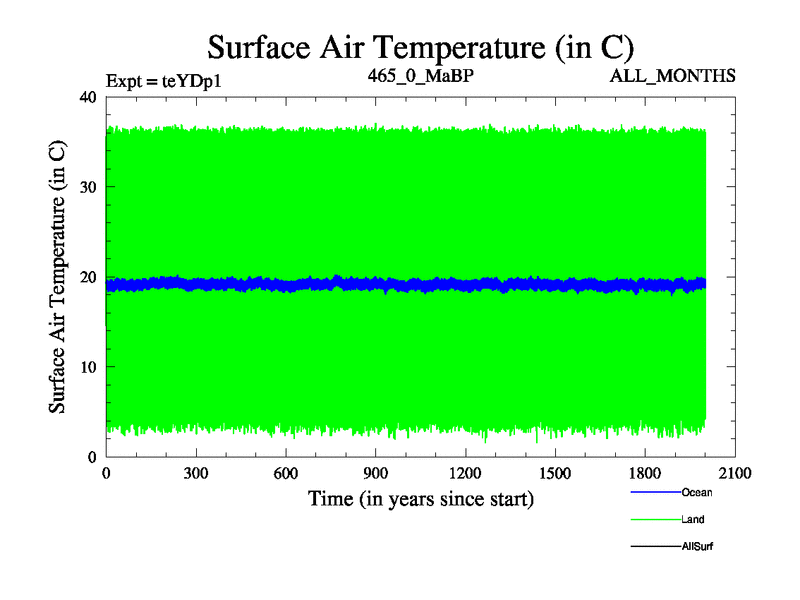 Surface Air Temperature (in C)

Expt = teYDp1
465_0_MaBP
ALL_MONTHS

Surface Air Temperature (in C)

40
30
20
10
0

0
300
600
900
1200
1500
1800
2100

Time (in years since start)

Ocean
Land
AllSurf